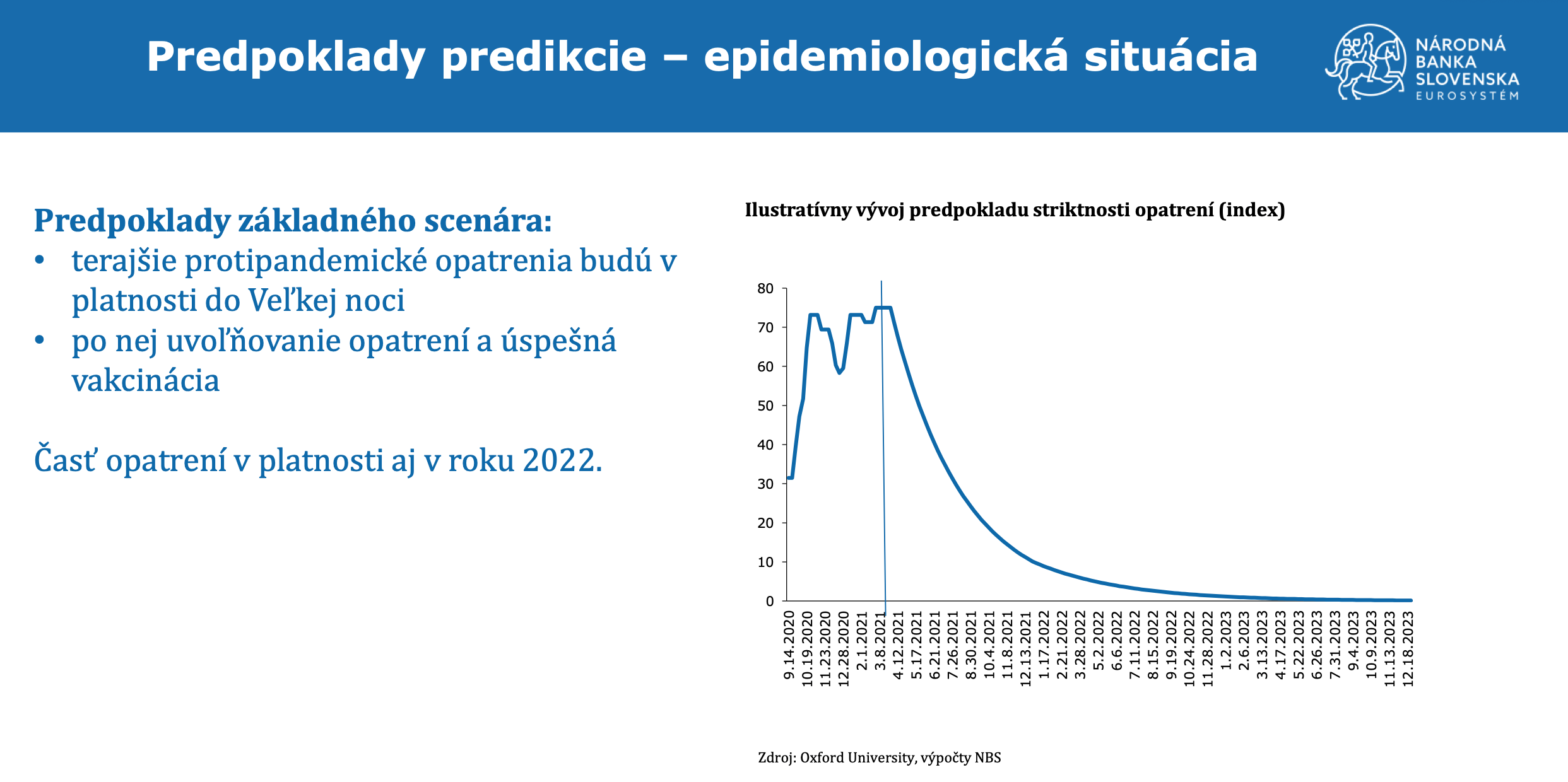 Predpoklady predikcie – epidemiologická situácia

NÁRODNÁ BANKA SLOVENSKA
EUROSYSTÉM

Predpoklady základného scenára:
• terajšie protipandemické opatrenia budú v platnosti do Veľkej noci
• po nej uvoľňovanie opatrení a úspešná vakcinácia

Časť opatrení v platnosti aj v roku 2022.

Ilustratívny vývoj predpokladu striktnosti opatrení (index)

80
70
60
50
40
30
20
10
0

9.14.2020
10.19.2020
11.23.2020
12.28.2020
2.1.2021
3.8.2021
4.12.2021
5.17.2021
6.21.2021
7.26.2021
8.30.2021
10.4.2021
11.8.2021
12.13.2021
1.17.2022
2.21.2022
3.28.2022
5.2.2022
6.6.2022
7.11.2022
8.15.2022
9.19.2022
10.24.2022
11.28.2022
1.2.2023
2.6.2023
3.13.2023
4.17.2023
5.22.2023
6.26.2023
7.31.2023
9.4.2023
10.9.2023
11.13.2023
12.18.2023

Zdroj: Oxford University, výpočty NBS